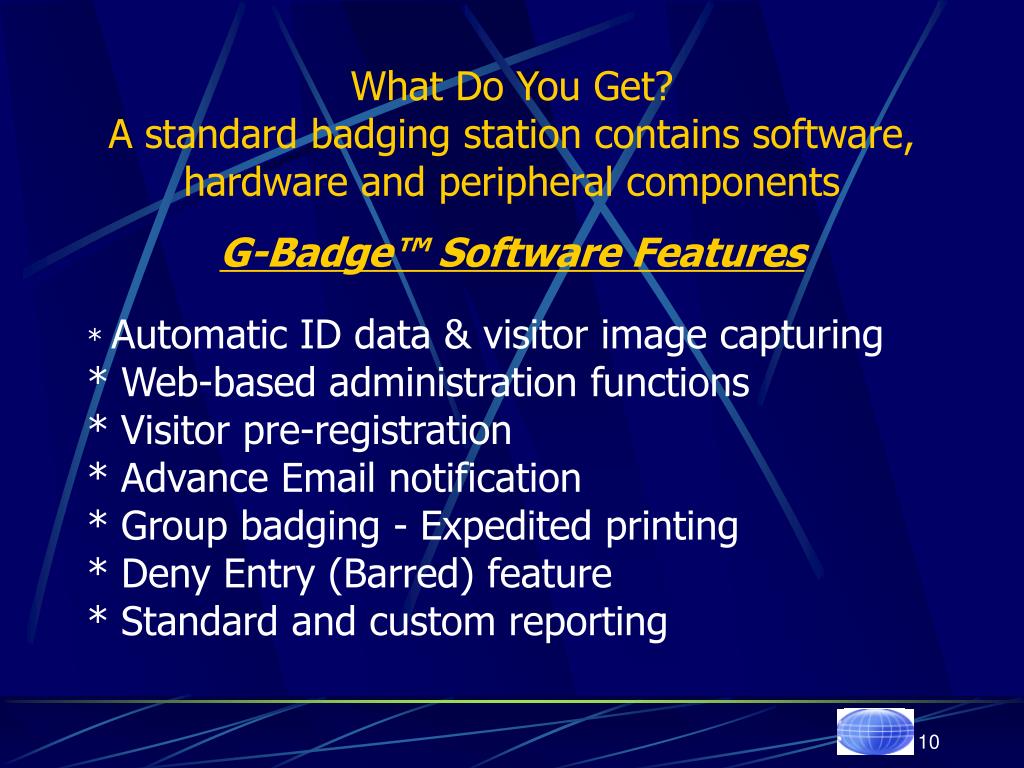 What Do You Get?
A standard badging station contains software, hardware and peripheral components

G-Badge™ Software Features

* Automatic ID data & visitor image capturing
* Web-based administration functions
* Visitor pre-registration
* Advance Email notification
* Group badging - Expedited printing
* Deny Entry (Barred) feature
* Standard and custom reporting

10